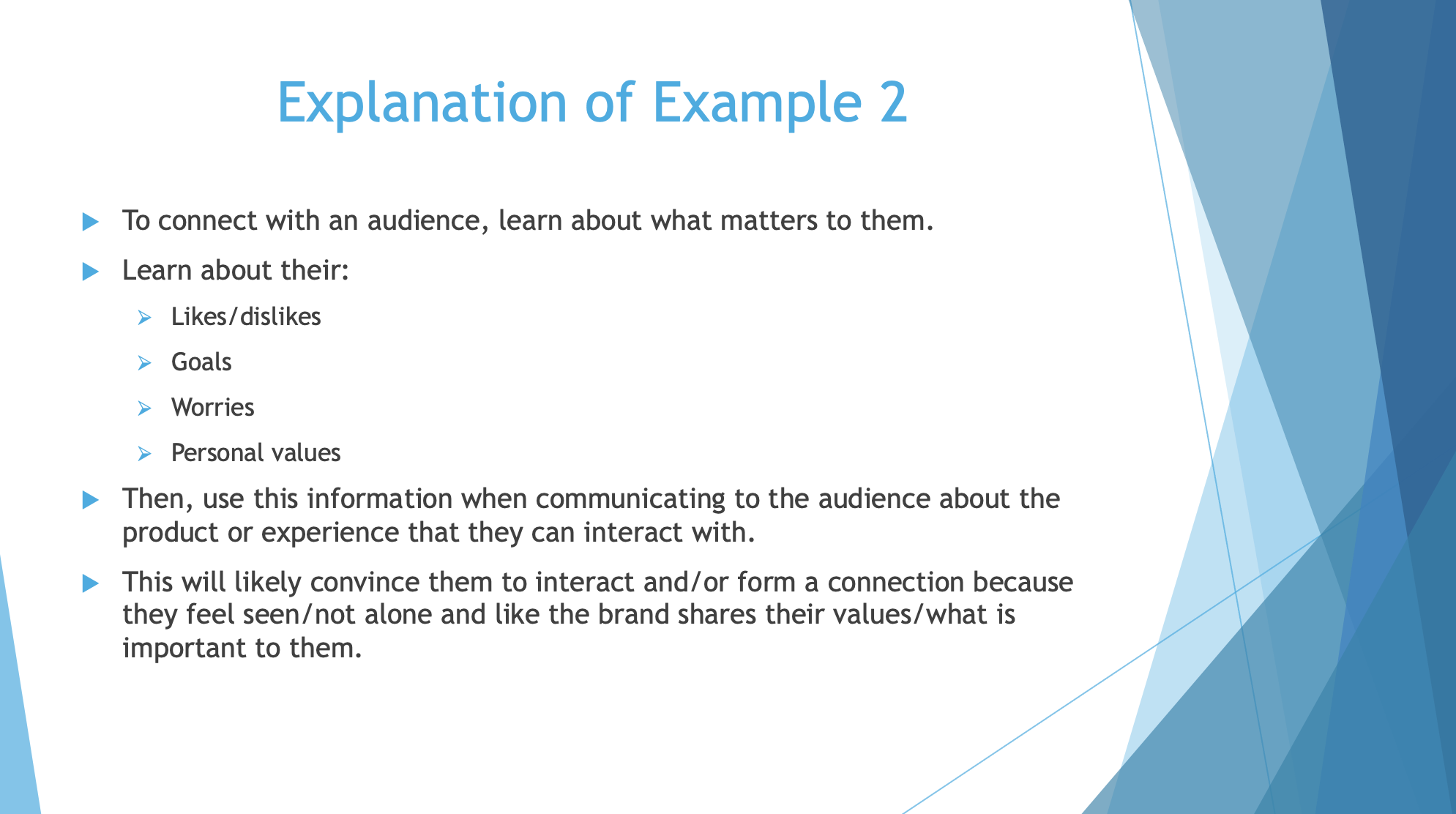 Explanation of Example 2

To connect with an audience, learn about what matters to them.

Learn about their:

Likes/dislikes

Goals

Worries

Personal values

Then, use this information when communicating to the audience about the product or experience that they can interact with.

This will likely convince them to interact and/or form a connection because they feel seen/not alone and like the brand shares their values/what is important to them.